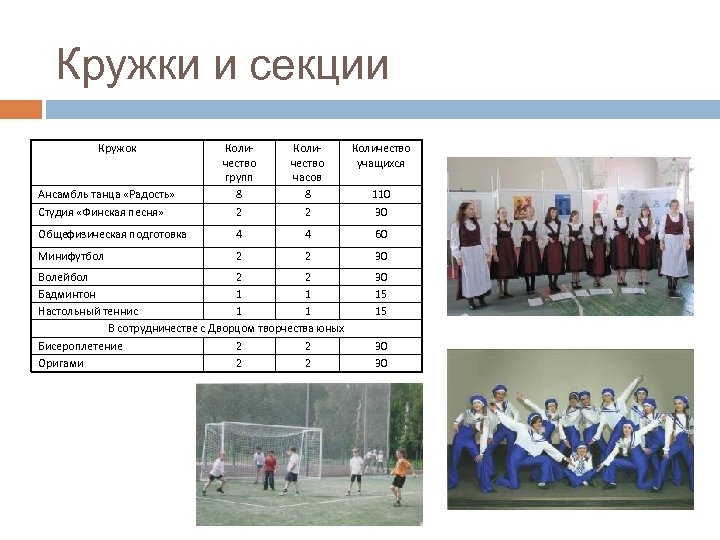 Кружки и секции

| Кружок | Количество групп | Количество часов | Количество учащихся |
|---|---|---|---|
| Ансамбль танца «Радость» | 8 | 8 | 110 |
| Студия «Финская песня» | 2 | 2 | 30 |
| Общефизическая подготовка | 4 | 4 | 60 |
| Минифутбол | 2 | 2 | 30 |
| Волейбол | 2 | 2 | 30 |
| Бадминтон | 1 | 1 | 15 |
| Настольный теннис | 1 | 1 | 15 |
| В сотрудничестве с Дворцом творчества юных | | | |
| Бисероплетение | 2 | 2 | 30 |
| Оригами | 2 | 2 | 30 |